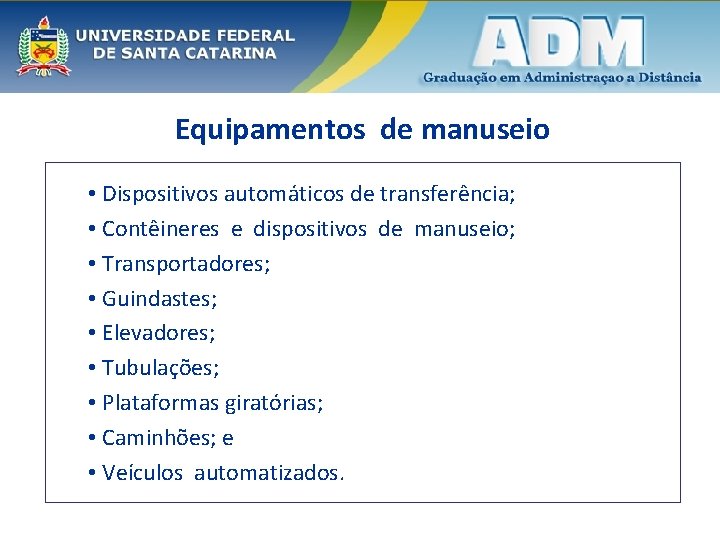 UNIVERSIDADE FEDERAL
DE SANTA CATARINA

ADM
Graduação em Administraçao a Distância

Equipamentos de manuseio

• Dispositivos automáticos de transferência;
• Contêineres e dispositivos de manuseio;
• Transportadores;
• Guindastes;
• Elevadores;
• Tubulações;
• Plataformas giratórias;
• Caminhões; e
• Veículos automatizados.